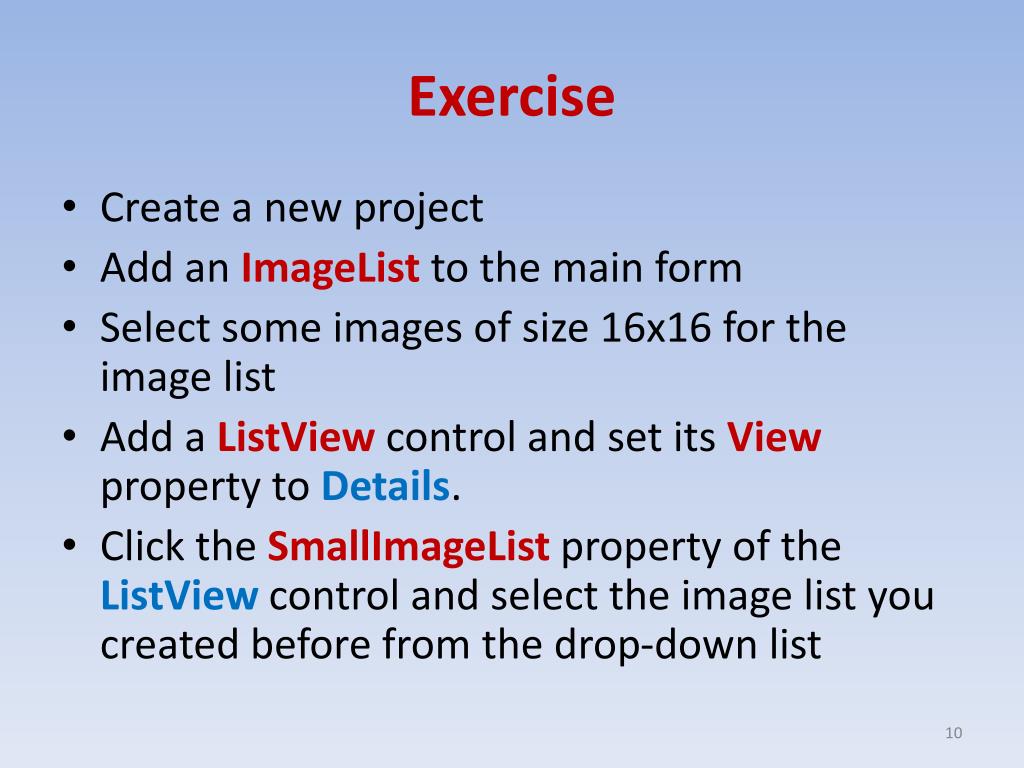 Exercise

• Create a new project
• Add an ImageList to the main form
• Select some images of size 16x16 for the image list
• Add a ListView control and set its View property to Details.
• Click the SmallImageList property of the ListView control and select the image list you created before from the drop-down list

10